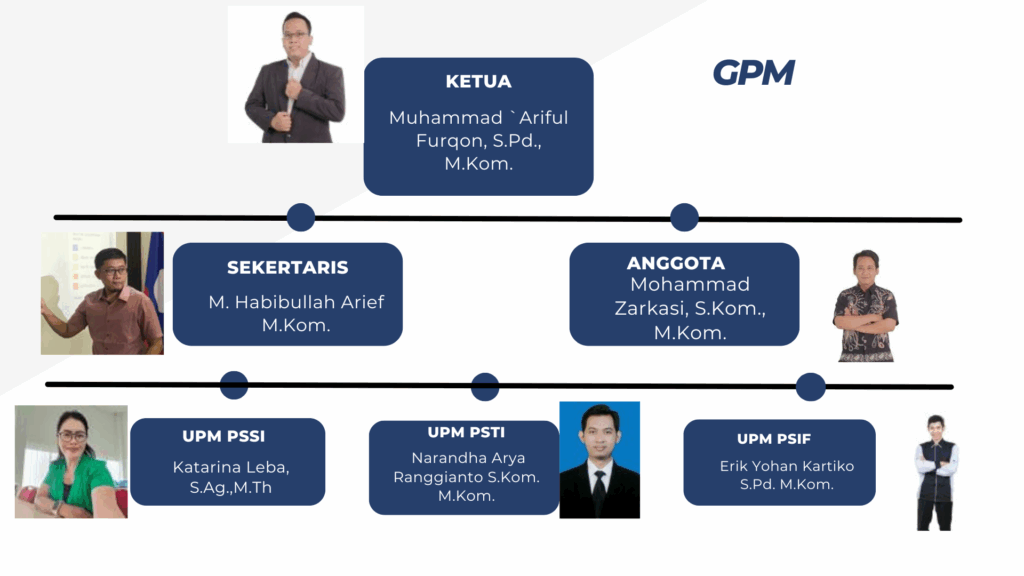 KETUA

Muhammad `Ariful Furqon, S.Pd., M.Kom.

GPM

SEKERTARIS

M. Habibullah Arief M.Kom.

ANGGOTA

Mohammad Zarkasi, S.Kom., M.Kom.

UPM PSSI

Katarina Leba, S.Ag.,M.Th

UPM PSTI

Narandha Arya Ranggianto S.Kom. M.Kom.

UPM PSIF

Erik Yohan Kartiko S.Pd. M.Kom.